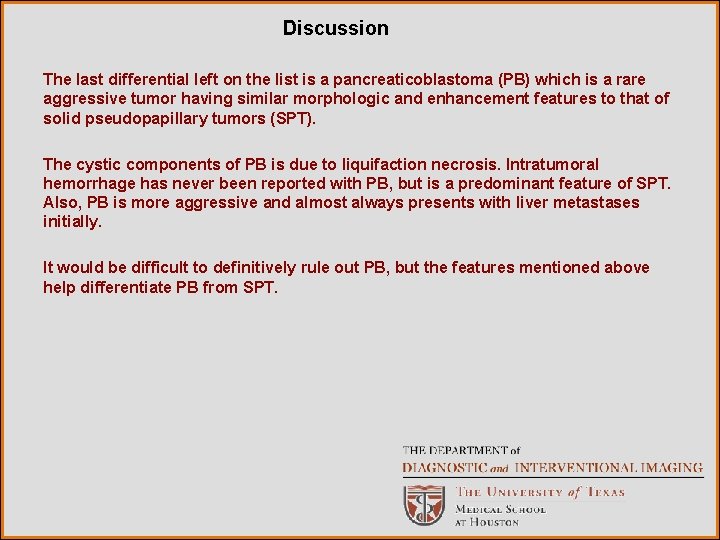 Discussion

The last differential left on the list is a pancreaticoblastoma (PB) which is a rare aggressive tumor having similar morphologic and enhancement features to that of solid pseudopapillary tumors (SPT).

The cystic components of PB is due to liquifaction necrosis. Intratumoral hemorrhage has never been reported with PB, but is a predominant feature of SPT. Also, PB is more aggressive and almost always presents with liver metastases initially.

It would be difficult to definitively rule out PB, but the features mentioned above help differentiate PB from SPT.

THE DEPARTMENT of
DIAGNOSTIC and INTERVENTIONAL IMAGING

THE UNIVERSITY of TEXAS
MEDICAL SCHOOL
AT HOUSTON